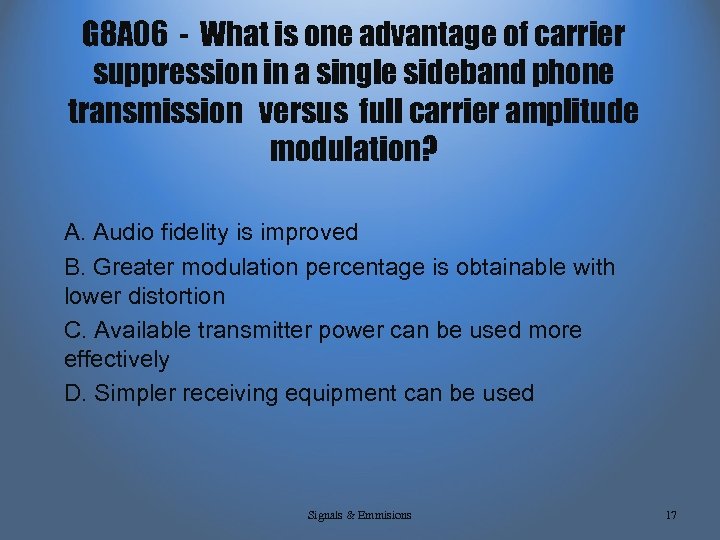 G8A06 - What is one advantage of carrier suppression in a single sideband phone transmission versus full carrier amplitude modulation?

A. Audio fidelity is improved

B. Greater modulation percentage is obtainable with lower distortion

C. Available transmitter power can be used more effectively

D. Simpler receiving equipment can be used

Signals & Emmisions

17